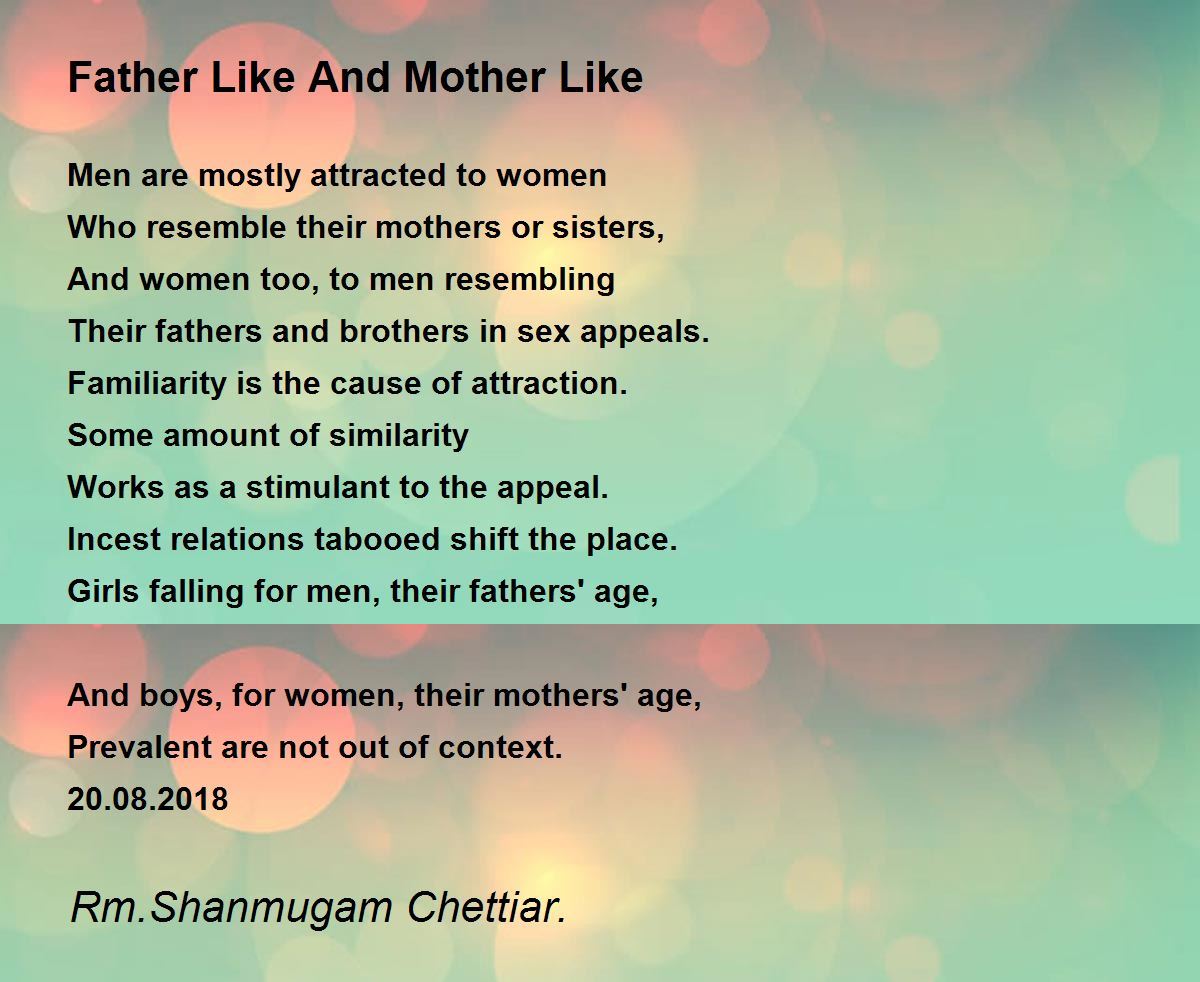 Father Like And Mother Like

Men are mostly attracted to women
Who resemble their mothers or sisters,
And women too, to men resembling
Their fathers and brothers in sex appeals.
Familiarity is the cause of attraction.
Some amount of similarity
Works as a stimulant to the appeal.
Incest relations tabooed shift the place.
Girls falling for men, their fathers' age,

And boys, for women, their mothers' age,
Prevalent are not out of context.
20.08.2018

Rm.Shanmugam Chettiar.